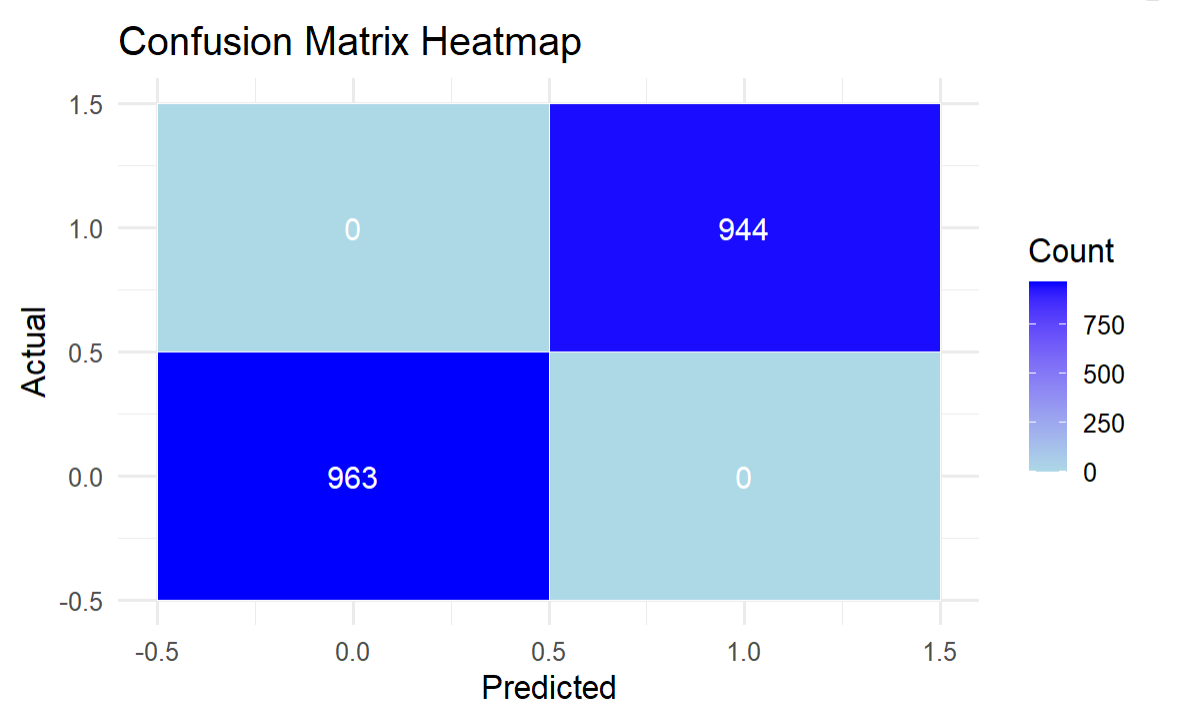 Confusion Matrix Heatmap

Actual

1.5
1.0
0.5
0.0
-0.5

0
944
963
0

-0.5
0.0
0.5
1.0
1.5

Predicted

Count
750
500
250
0